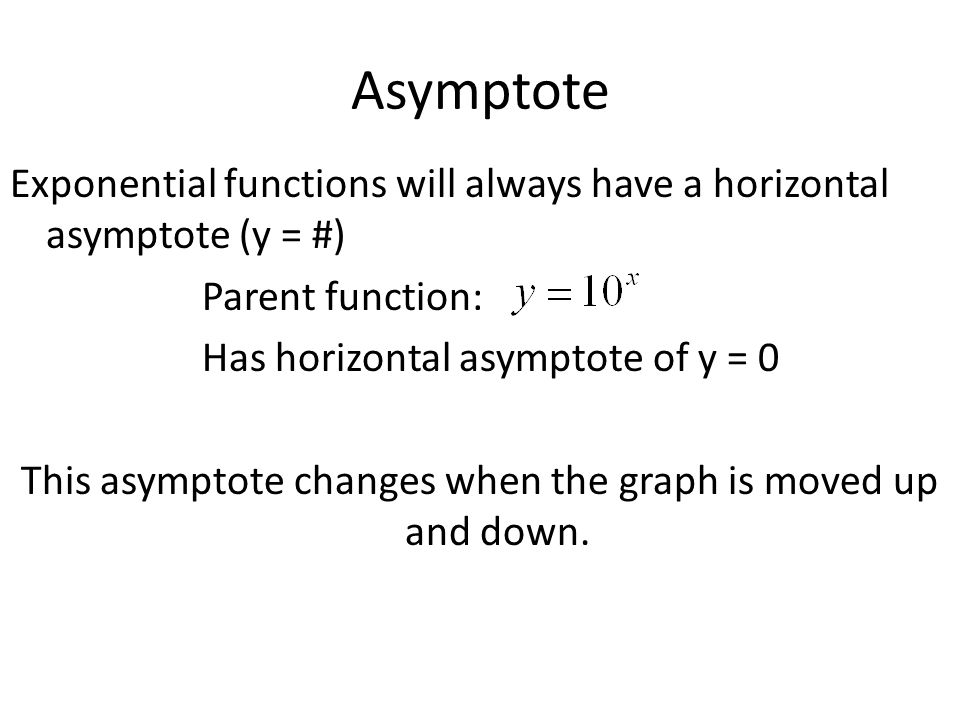 Asymptote

Exponential functions will always have a horizontal asymptote (y = #)

Parent function: $y = 10^x$

Has horizontal asymptote of y = 0

This asymptote changes when the graph is moved up and down.